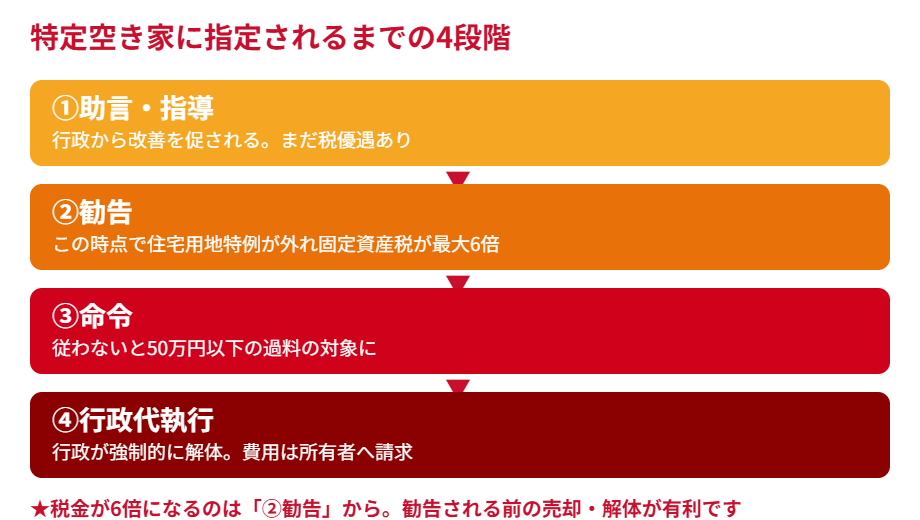 特定空き家に指定されるまでの4段階

①助言・指導
行政から改善を促される。まだ税優遇あり

②勧告
この時点で住宅用地特例が外れ固定資産税が最大6倍

③命令
従わないと50万円以下の過料の対象に

④行政代執行
行政が強制的に解体。費用は所有者へ請求

★税金が6倍になるのは「②勧告」から。勧告される前の売却・解体が有利です